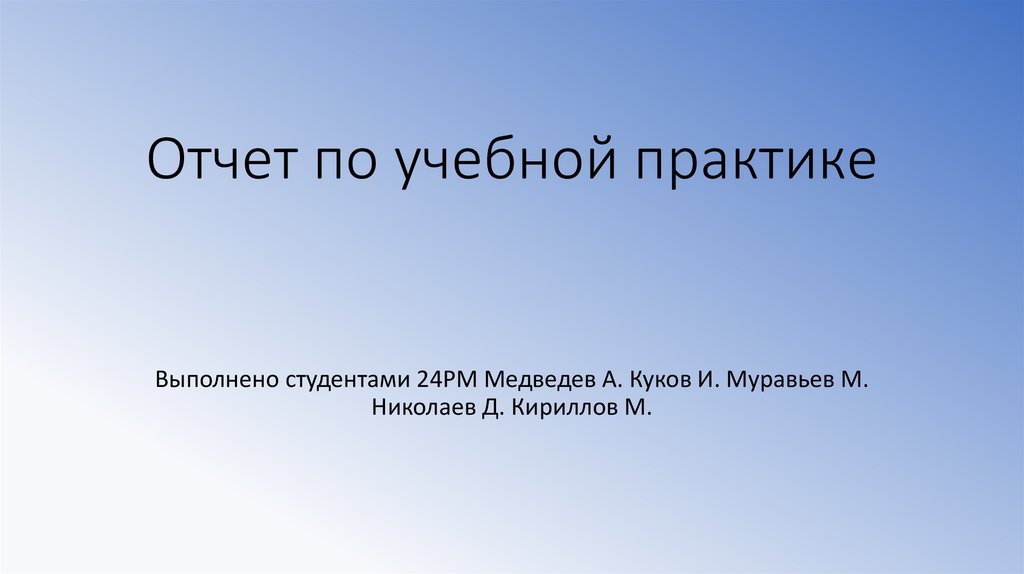 Отчет по учебной практике

Выполнено студентами 24РМ Медведев А. Куков И. Муравьев М. Николаев Д. Кириллов М.